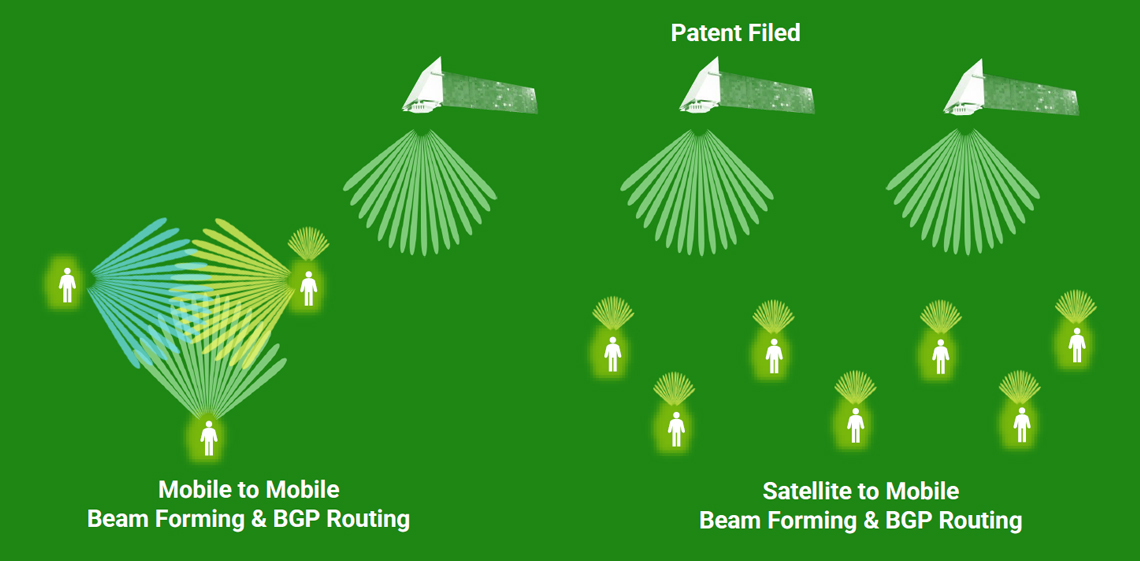 Patent Filed

Mobile to Mobile
Beam Forming & BGP Routing

Satellite to Mobile
Beam Forming & BGP Routing